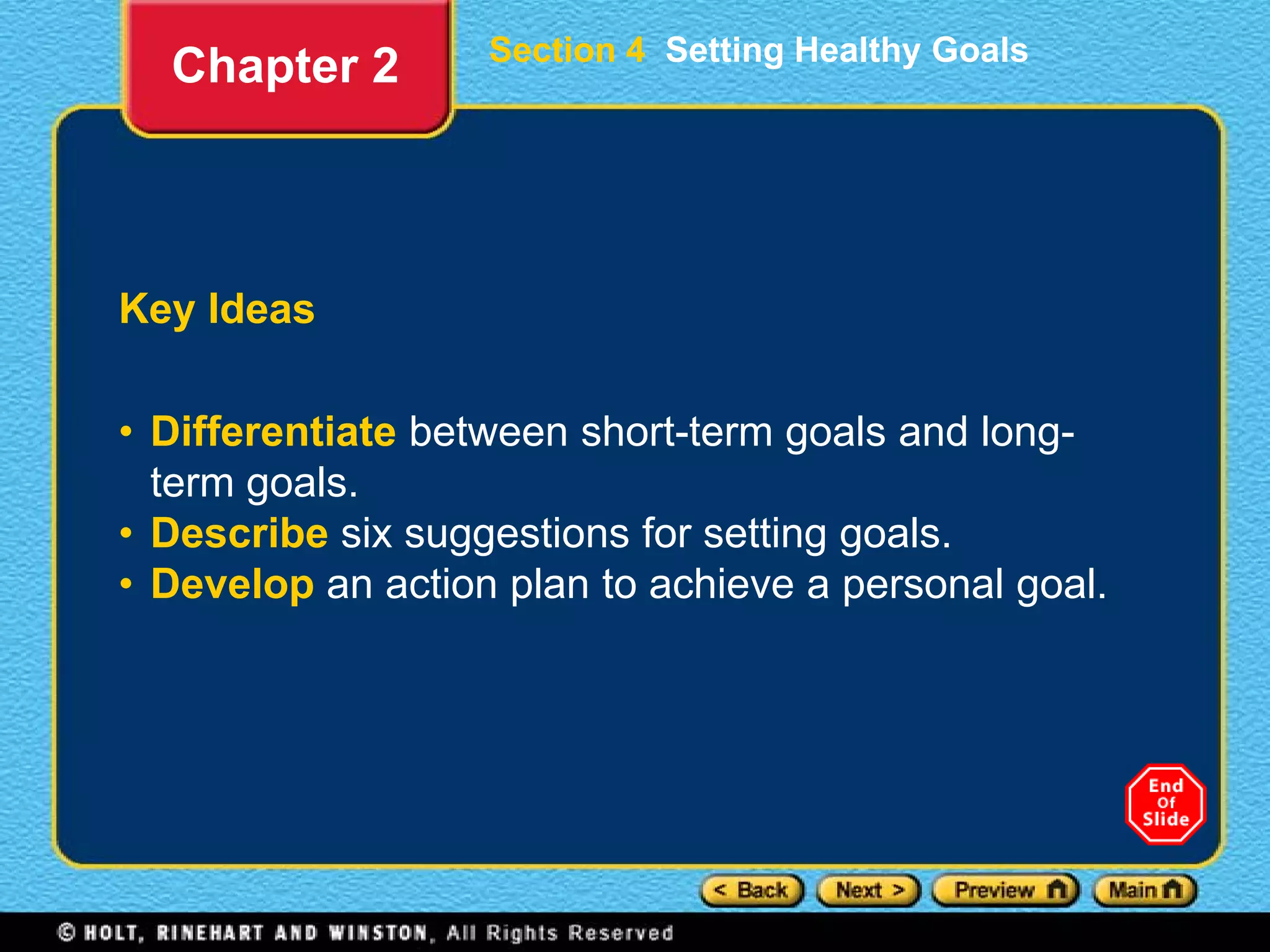 Chapter 2

Section 4 Setting Healthy Goals

Key Ideas

• Differentiate between short-term goals and long-term goals.
• Describe six suggestions for setting goals.
• Develop an action plan to achieve a personal goal.

End Of Slide

< Back Next > Preview Main

© HOLT, RINEHART AND WINSTON, All Rights Reserved